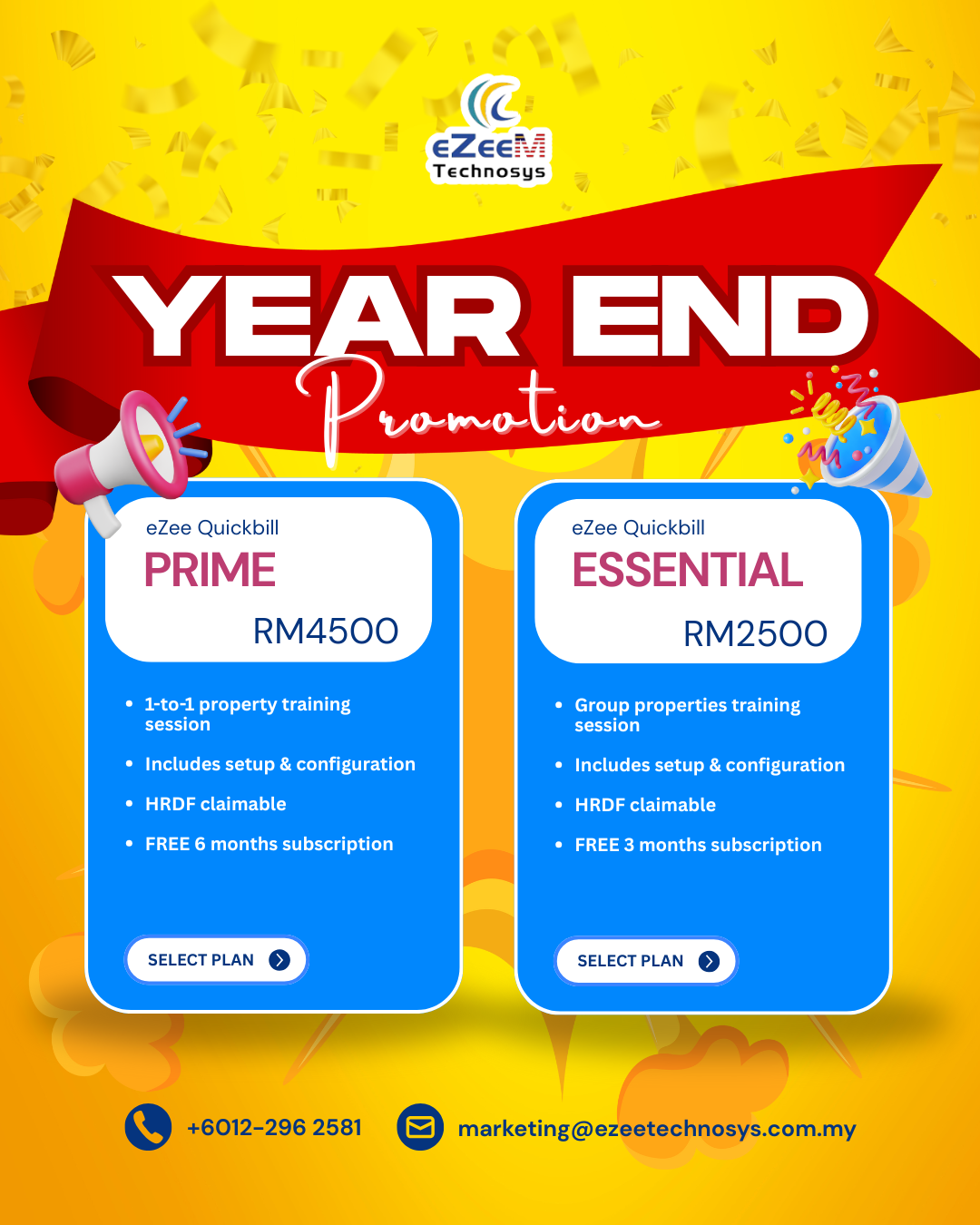 eZeeM Technosys

YEAR END

Promotion

eZee Quickbill
PRIME
RM4500

- 1-to-1 property training session
- Includes setup & configuration
- HRDF claimable
- FREE 6 months subscription

SELECT PLAN

eZee Quickbill
ESSENTIAL
RM2500

- Group properties training session
- Includes setup & configuration
- HRDF claimable
- FREE 3 months subscription

SELECT PLAN

+6012-296 2581

marketing@ezeetechnosys.com.my